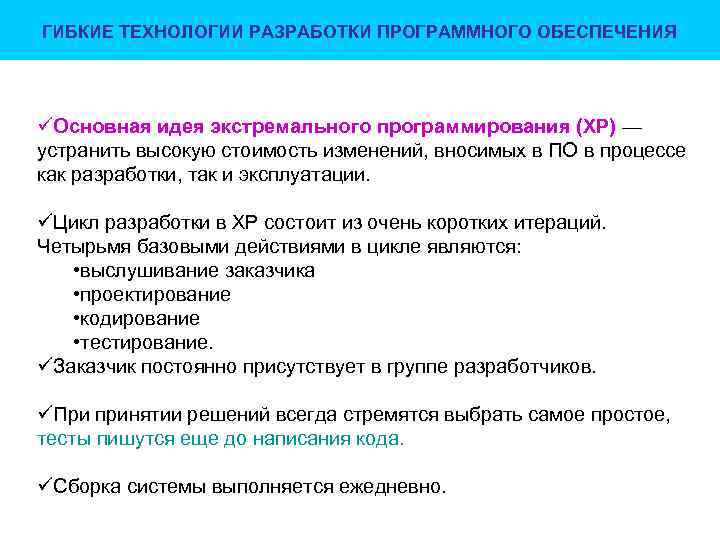 ГИБКИЕ ТЕХНОЛОГИИ РАЗРАБОТКИ ПРОГРАММНОГО ОБЕСПЕЧЕНИЯ

✓Основная идея экстремального программирования (XP) — устранить высокую стоимость изменений, вносимых в ПО в процессе как разработки, так и эксплуатации.

✓Цикл разработки в XP состоит из очень коротких итераций. Четырьмя базовыми действиями в цикле являются:
•выслушивание заказчика
•проектирование
•кодирование
•тестирование.
✓Заказчик постоянно присутствует в группе разработчиков.

✓При принятии решений всегда стремятся выбрать самое простое, тесты пишутся еще до написания кода.

✓Сборка системы выполняется ежедневно.